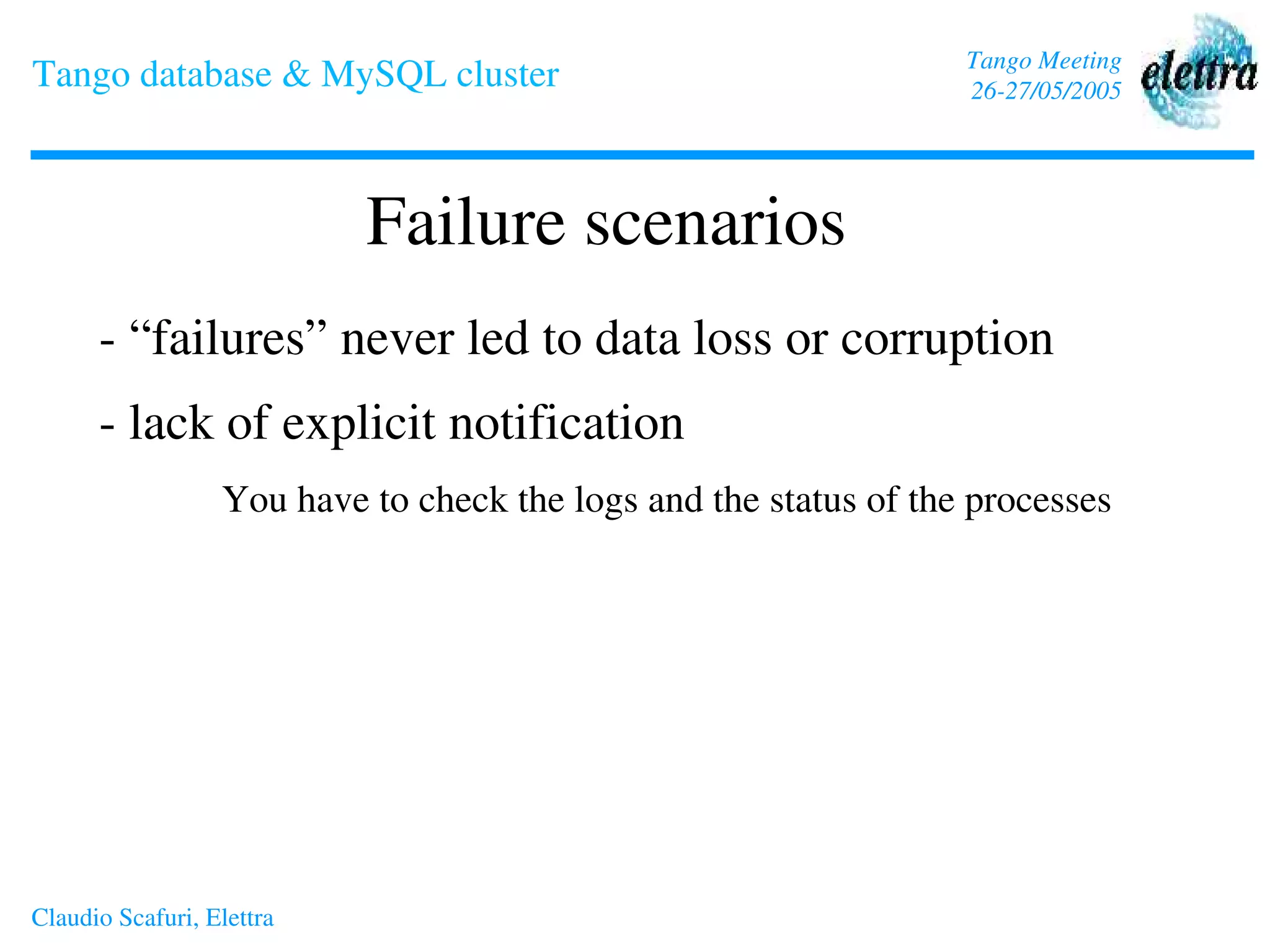 Tango database & MySQL cluster

Tango Meeting
26-27/05/2005

elettra

Failure scenarios

- “failures” never led to data loss or corruption

- lack of explicit notification

You have to check the logs and the status of the processes

Claudio Scafuri, Elettra